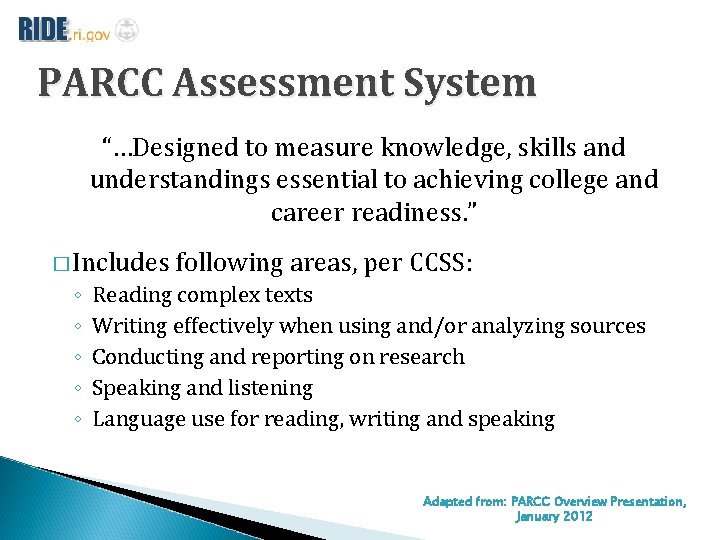 RIDE.ri.gov

PARCC Assessment System

"…Designed to measure knowledge, skills and understandings essential to achieving college and career readiness."

□ Includes following areas, per CCSS:
◦ Reading complex texts
◦ Writing effectively when using and/or analyzing sources
◦ Conducting and reporting on research
◦ Speaking and listening
◦ Language use for reading, writing and speaking

Adapted from: PARCC Overview Presentation, January 2012